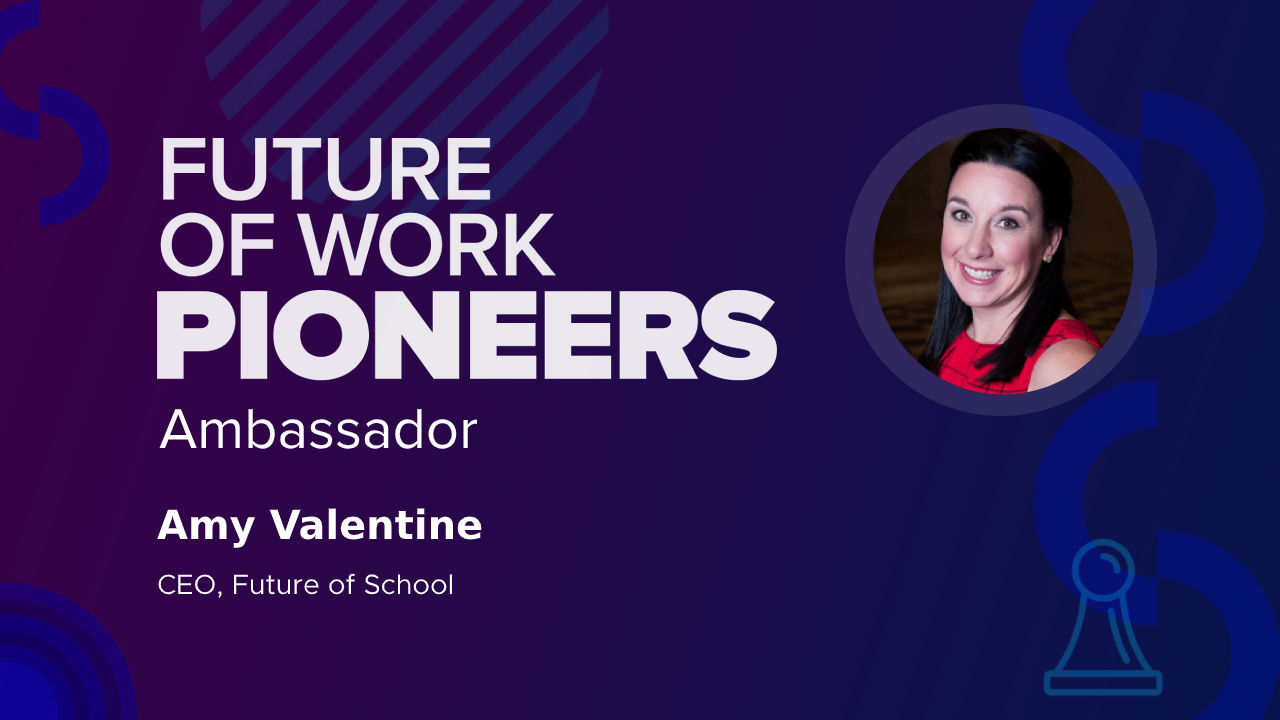 FUTURE
OF WORK
PIONEERS
Ambassador

Amy Valentine

CEO, Future of School